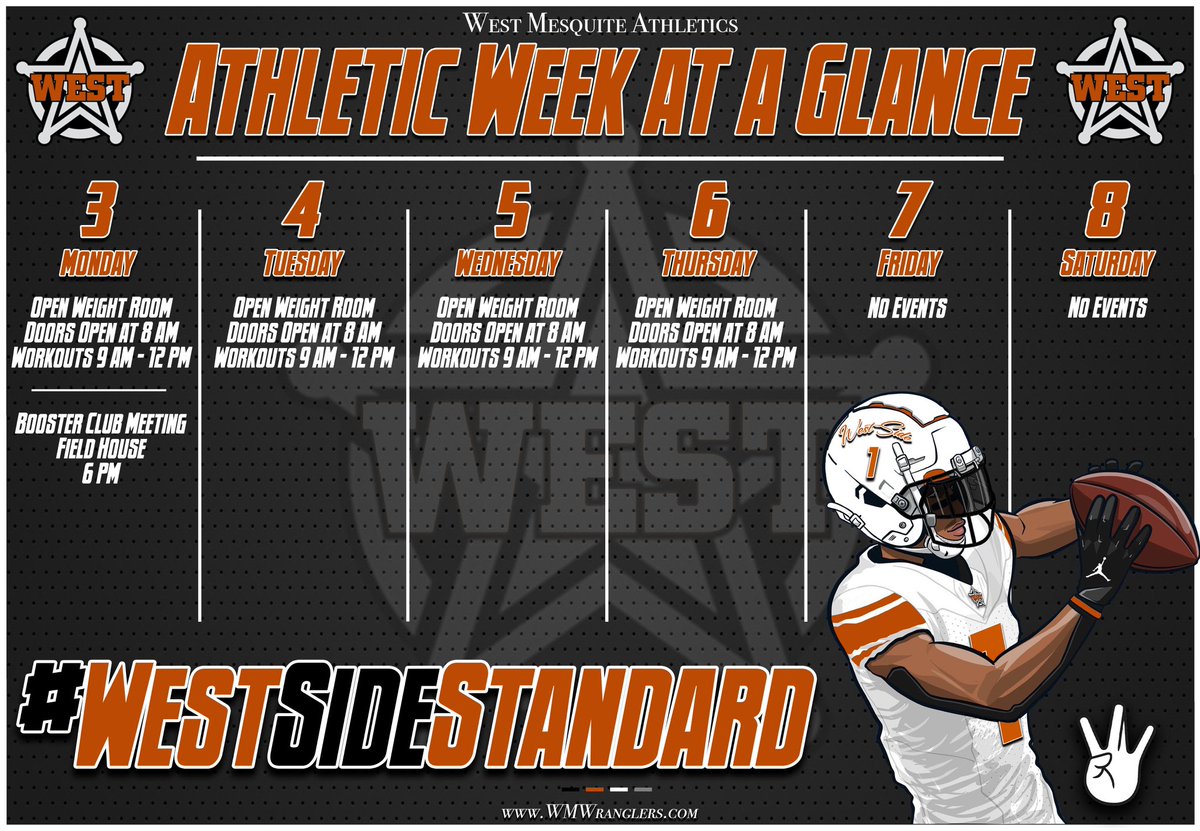 West Mesquite Athletics

WEST

Athletic Week at a Glance

WEST

3
Monday
Open Weight Room
Doors Open at 8 AM
Workouts 9 AM - 12 PM

Booster Club Meeting
Field House
6 PM

4
Tuesday
Open Weight Room
Doors Open at 8 AM
Workouts 9 AM - 12 PM

5
Wednesday
Open Weight Room
Doors Open at 8 AM
Workouts 9 AM - 12 PM

6
Thursday
Open Weight Room
Doors Open at 8 AM
Workouts 9 AM - 12 PM

7
Friday
No Events

8
Saturday
No Events

WEST

West Side
1

#WestSideStandard

www.WMWranglers.com